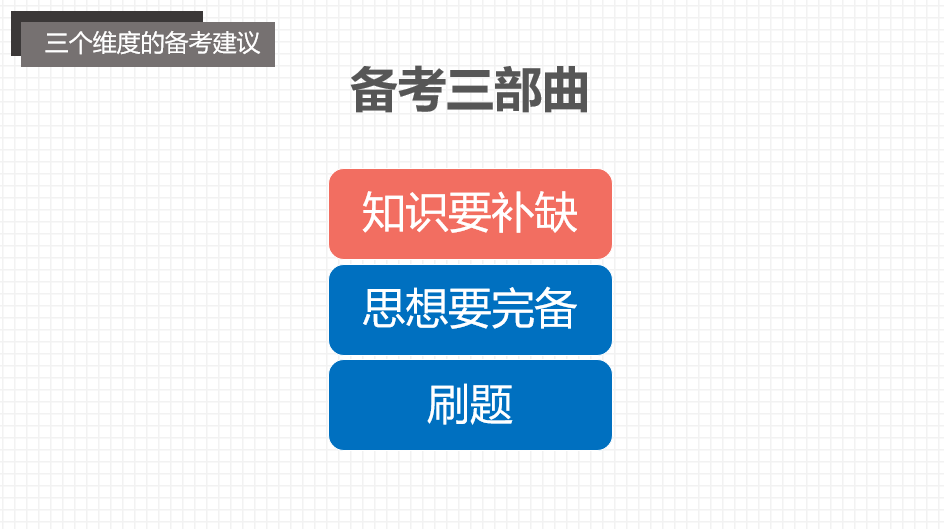 三个维度的备考建议

备考三部曲

知识要补缺

思想要完备

刷题